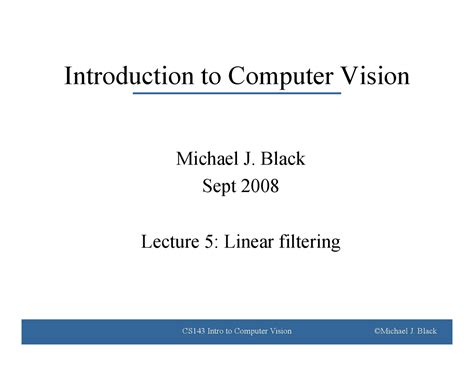 Introduction to Computer Vision

Michael J. Black
Sept 2008

Lecture 5: Linear filtering

CS143 Intro to Computer Vision

©Michael J. Black